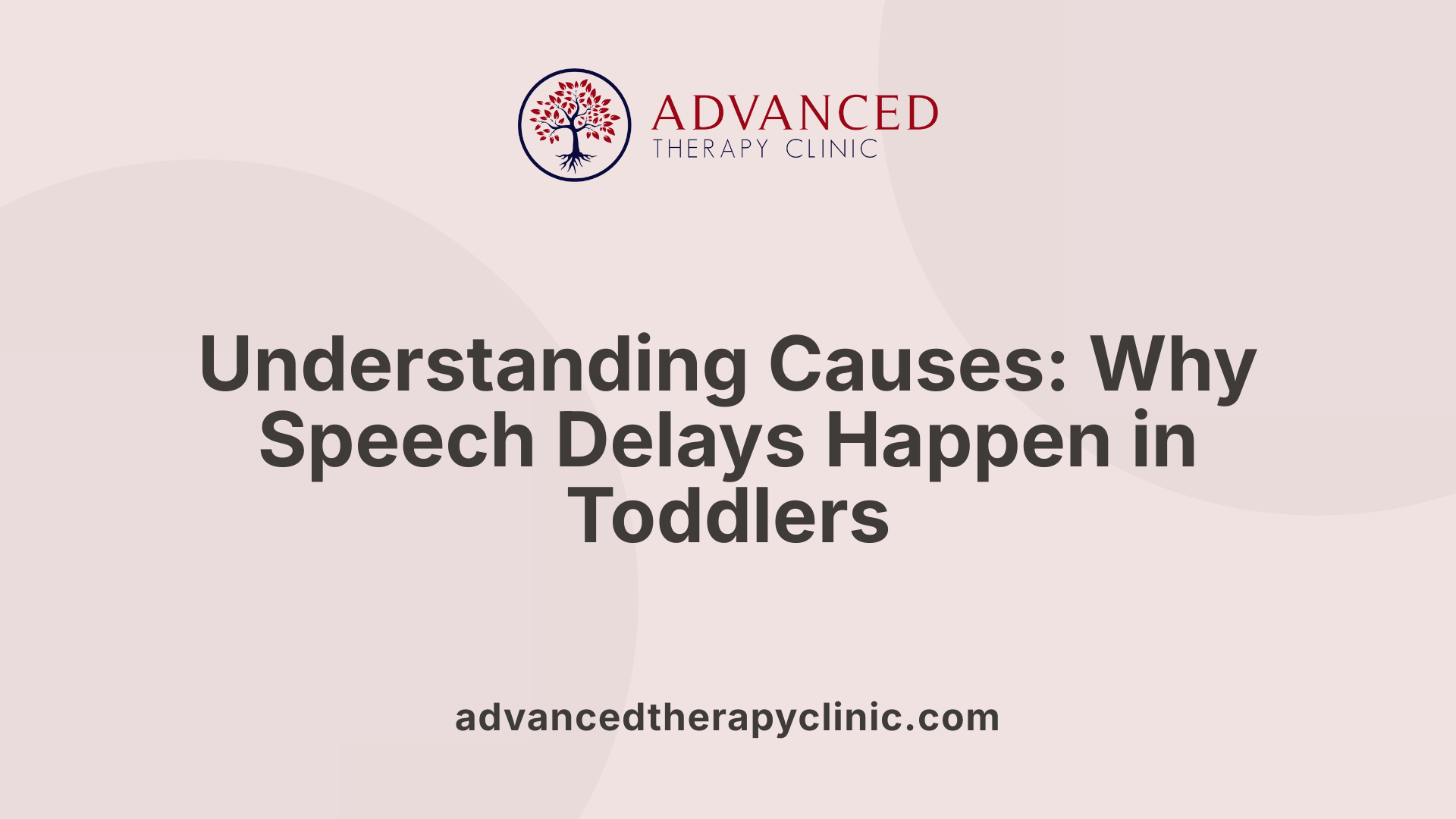 ADVANCED
THERAPY CLINIC

Understanding Causes: Why Speech Delays Happen in Toddlers

advancedtherapyclinic.com